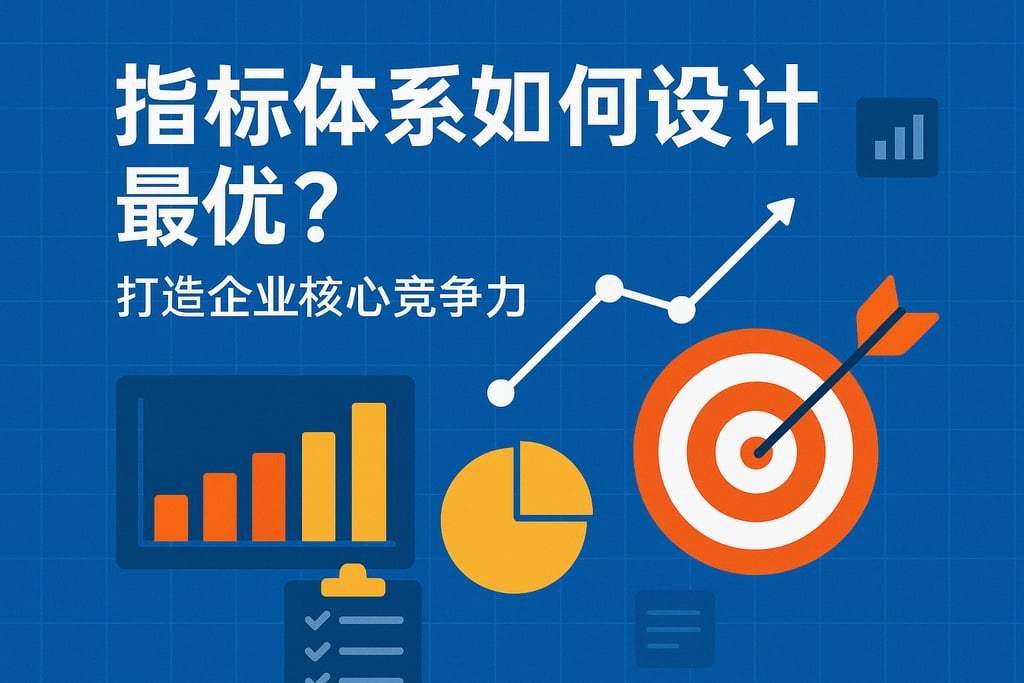 指标体系如何设计最优？

打造企业核心竞争力